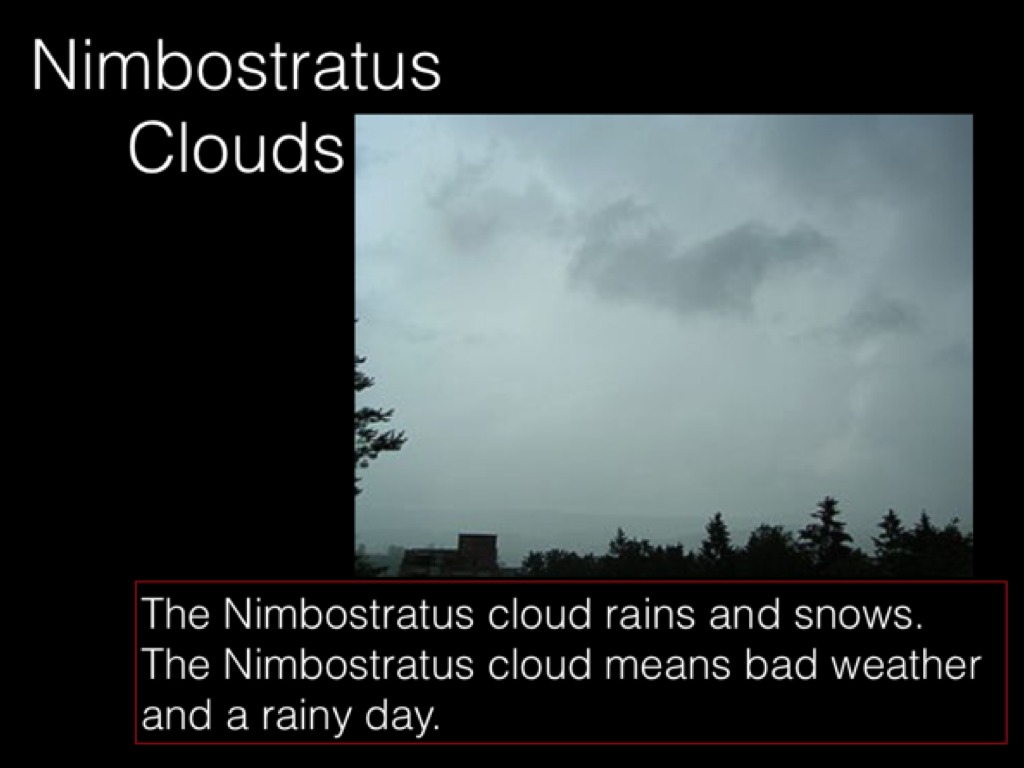 Nimbostratus Clouds

The Nimbostratus cloud rains and snows. The Nimbostratus cloud means bad weather and a rainy day.